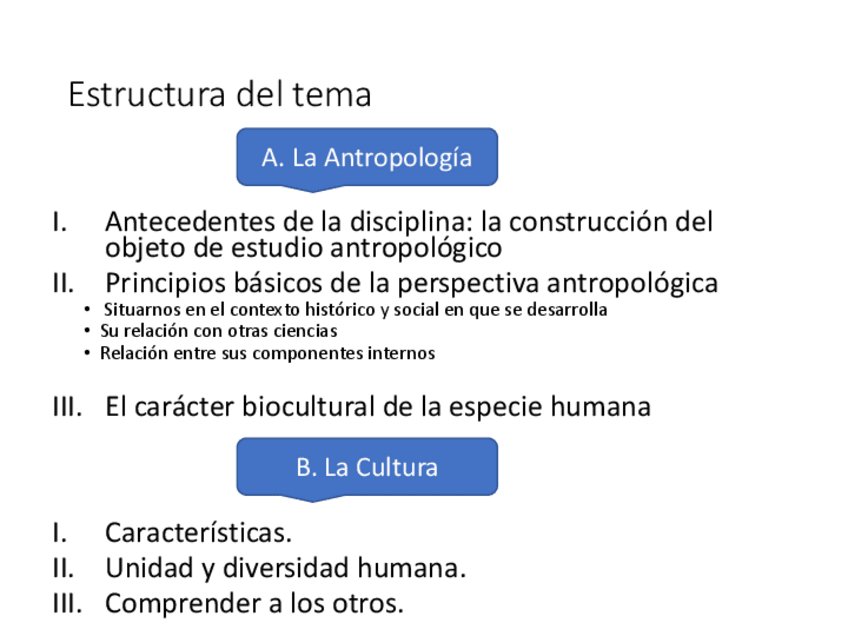 Estructura del tema

A. La Antropología

I. Antecedentes de la disciplina: la construcción del objeto de estudio antropológico
II. Principios básicos de la perspectiva antropológica
• Situarnos en el contexto histórico y social en que se desarrolla
• Su relación con otras ciencias
• Relación entre sus componentes internos

III. El carácter biocultural de la especie humana

B. La Cultura

I. Características.
II. Unidad y diversidad humana.
III. Comprender a los otros.